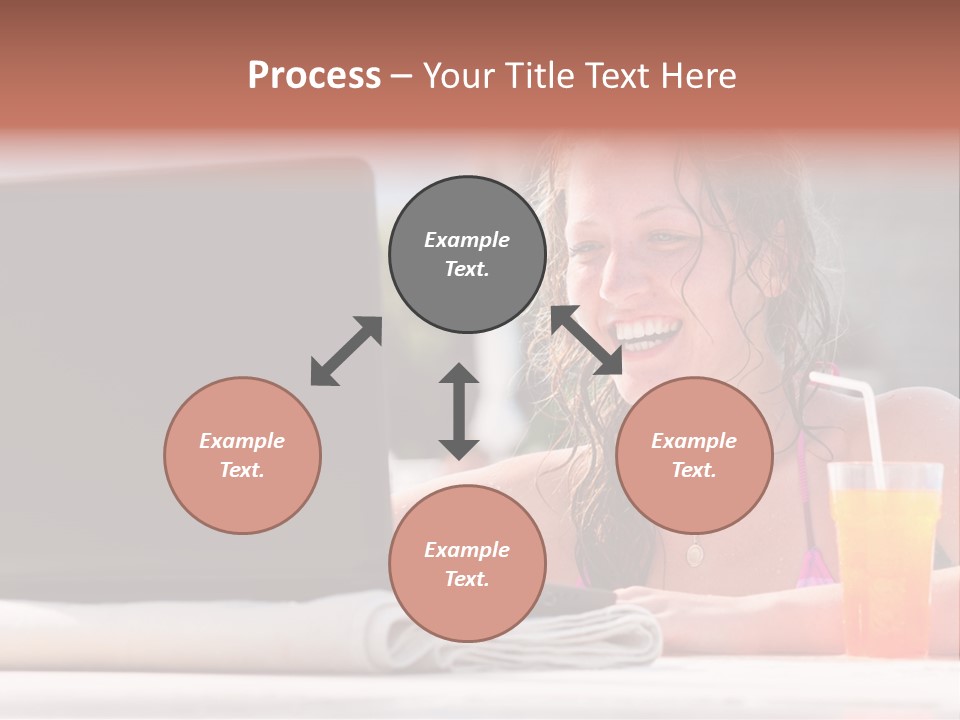 Process – Your Title Text Here

Example Text.

Example Text.

Example Text.

Example Text.